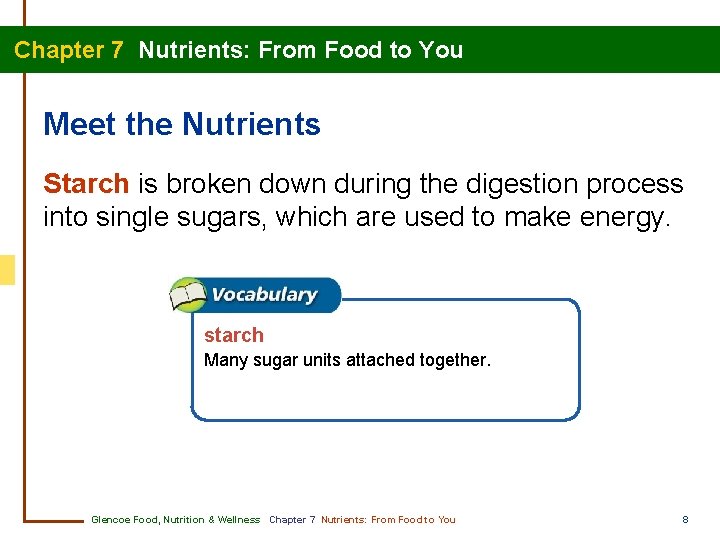 Chapter 7 Nutrients: From Food to You

Meet the Nutrients

Starch is broken down during the digestion process into single sugars, which are used to make energy.

Vocabulary

starch
Many sugar units attached together.

Glencoe Food, Nutrition & Wellness Chapter 7 Nutrients: From Food to You 8